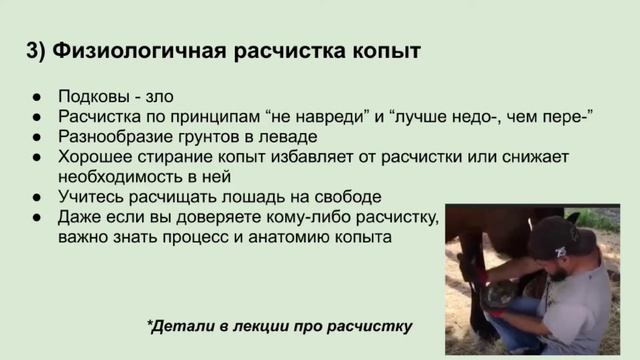 3) Физиологичная расчистка копыт

● Подковы - зло
● Расчистка по принципам “не навреди” и “лучше недо-, чем пере-”
● Разнообразие грунтов в леваде
● Хорошее стирание копыт избавляет от расчистки или снижает необходимость в ней
● Учитесь расчищать лошадь на свободе
● Даже если вы доверяете кому-либо расчистку, важно знать процесс и анатомию копыта

*Детали в лекции про расчистку